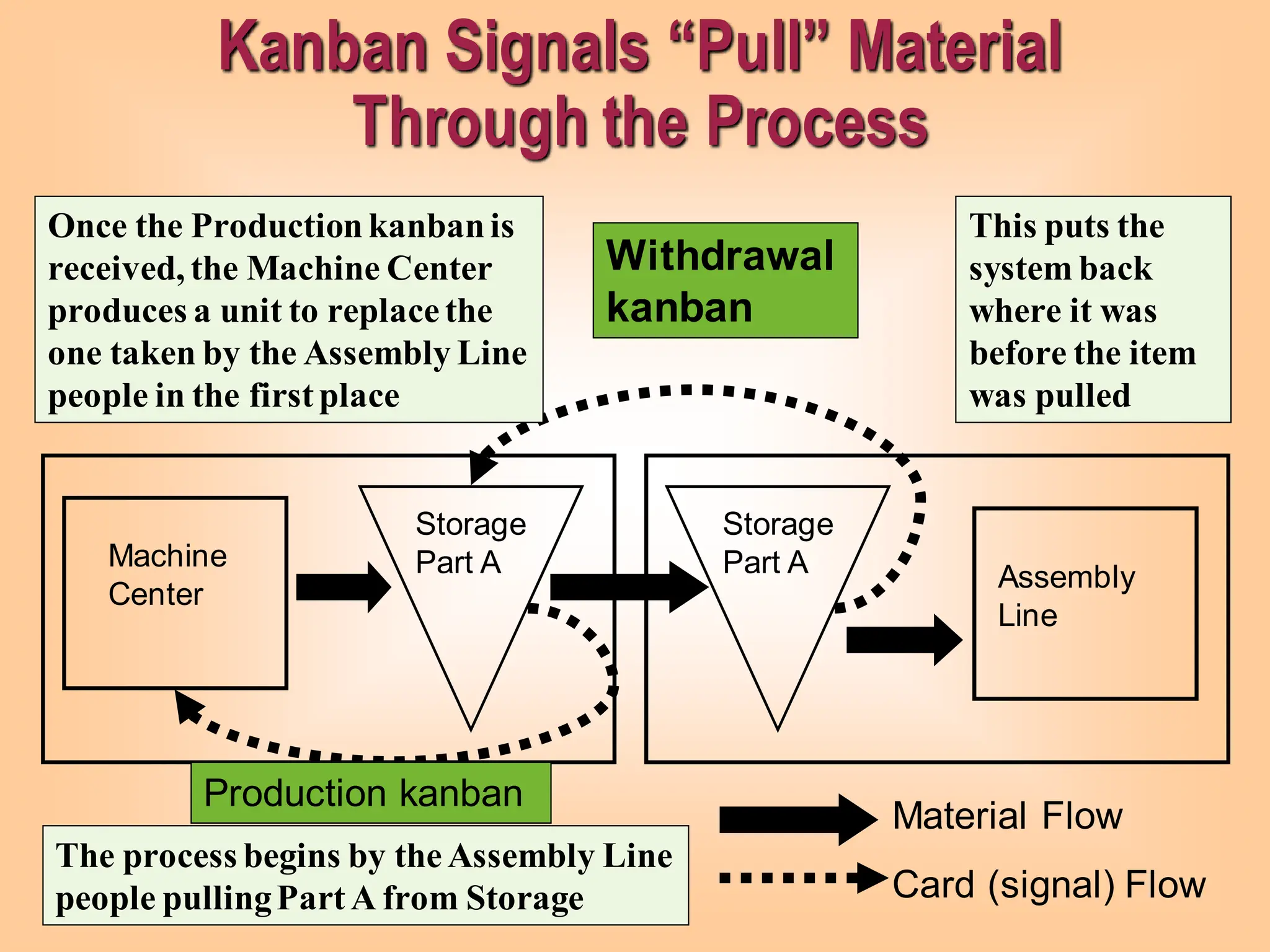 Kanban Signals “Pull” Material Through the Process

Once the Production kanban is received, the Machine Center produces a unit to replace the one taken by the Assembly Line people in the first place

Withdrawal kanban

This puts the system back where it was before the item was pulled

Machine Center

Storage Part A

Storage Part A

Assembly Line

Production kanban

The process begins by the Assembly Line people pulling Part A from Storage

Material Flow

Card (signal) Flow